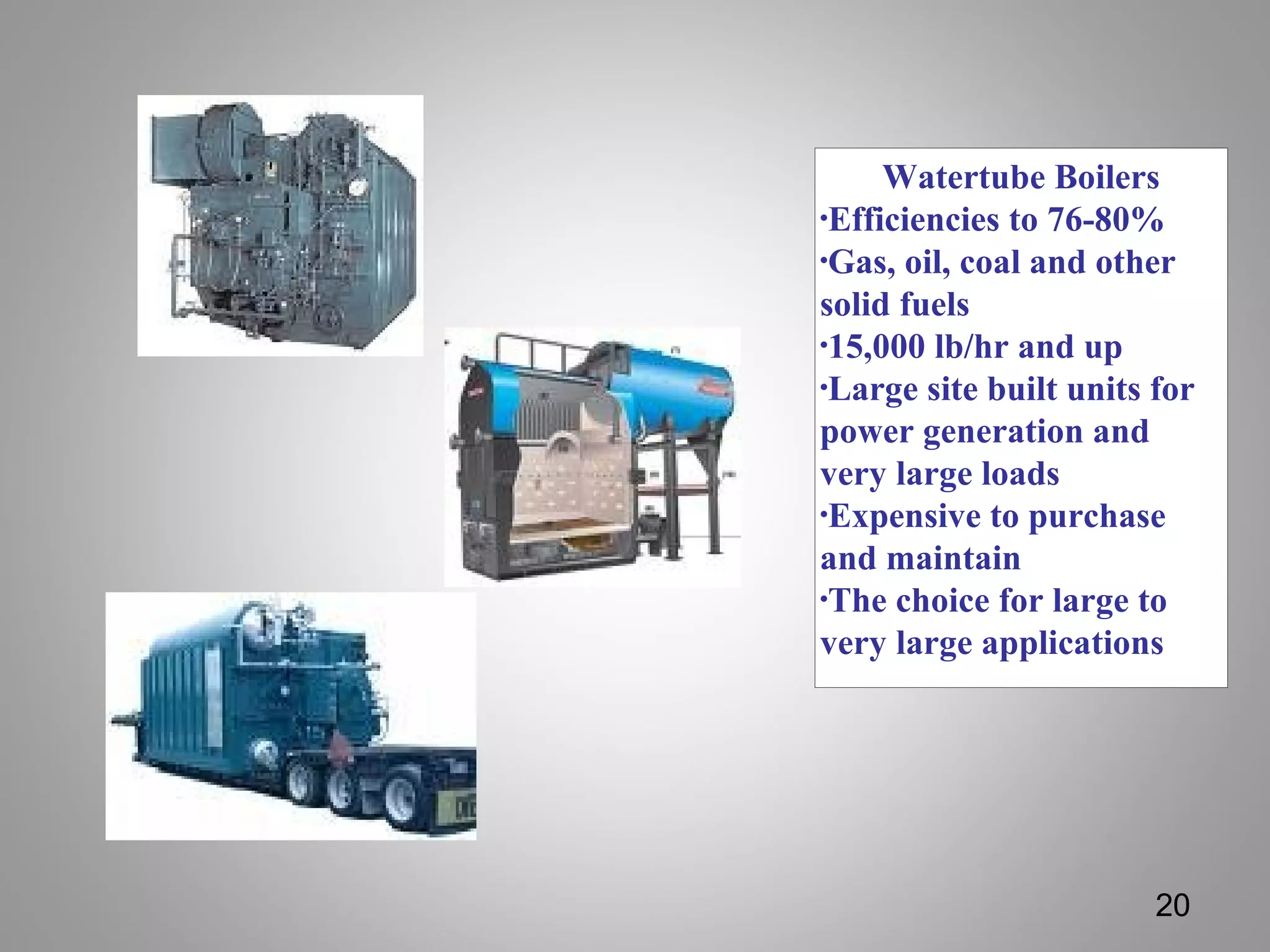 Watertube Boilers
·Efficiencies to 76-80%
·Gas, oil, coal and other solid fuels
·15,000 lb/hr and up
·Large site built units for power generation and very large loads
·Expensive to purchase and maintain
·The choice for large to very large applications

20